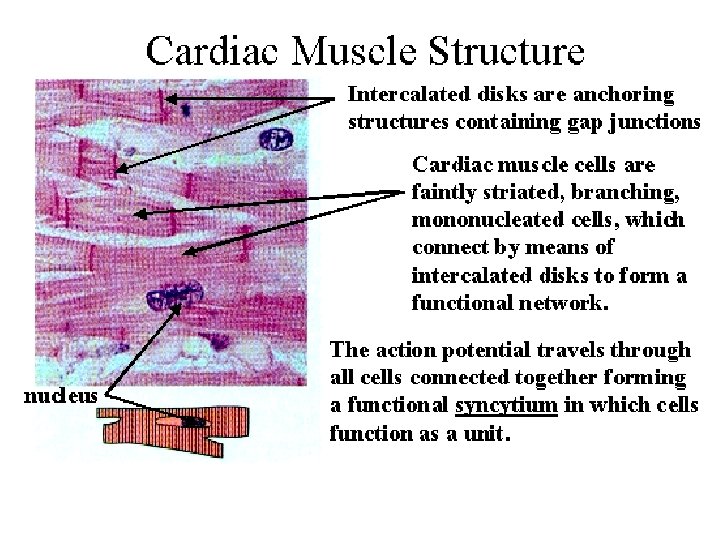 Cardiac Muscle Structure

Intercalated disks are anchoring structures containing gap junctions

Cardiac muscle cells are faintly striated, branching, mononucleated cells, which connect by means of intercalated disks to form a functional network.

The action potential travels through all cells connected together forming a functional syncytium in which cells function as a unit.

nucleus